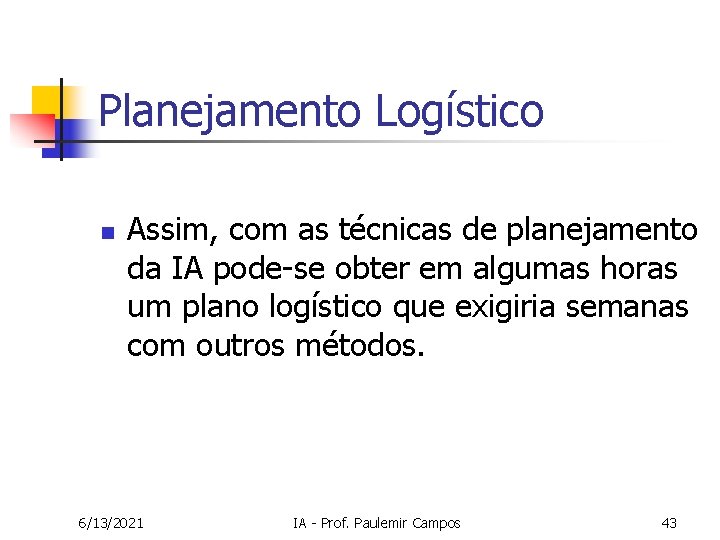 Planejamento Logístico

Assim, com as técnicas de planejamento da IA pode-se obter em algumas horas um plano logístico que exigiria semanas com outros métodos.

6/13/2021

IA - Prof. Paulemir Campos

43